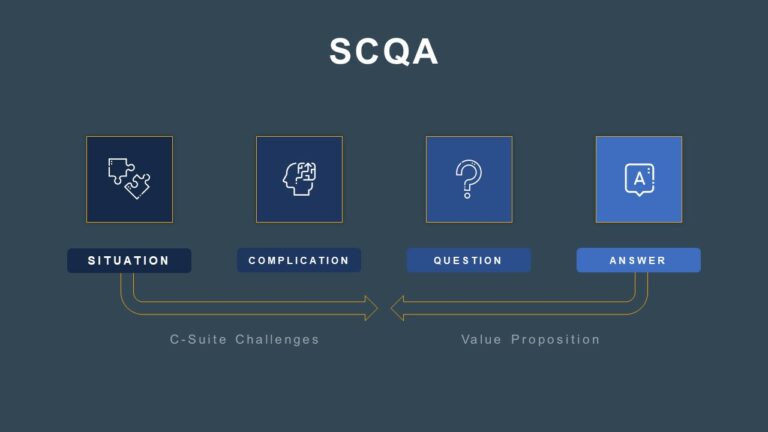 SCQA

A

SITUATION

COMPLICATION

QUESTION

ANSWER

C-Suite Challenges

Value Proposition